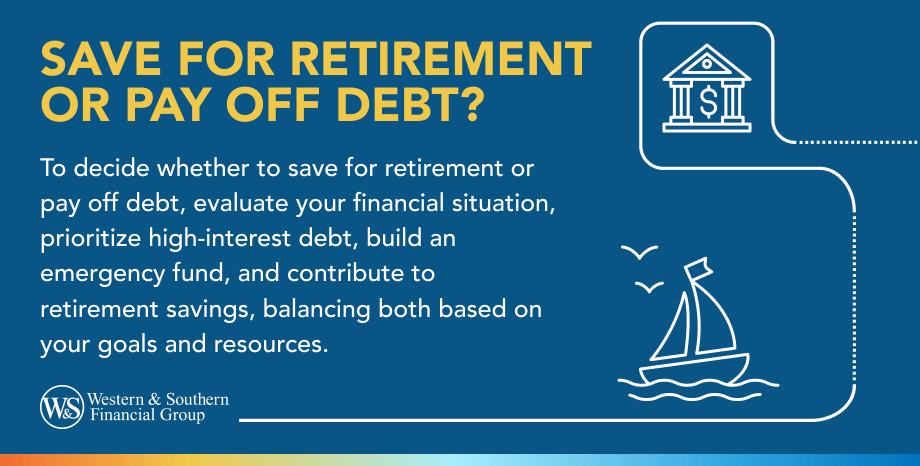 SAVE FOR RETIREMENT OR PAY OFF DEBT?

To decide whether to save for retirement or pay off debt, evaluate your financial situation, prioritize high-interest debt, build an emergency fund, and contribute to retirement savings, balancing both based on your goals and resources.

$

W&S Western & Southern Financial Group